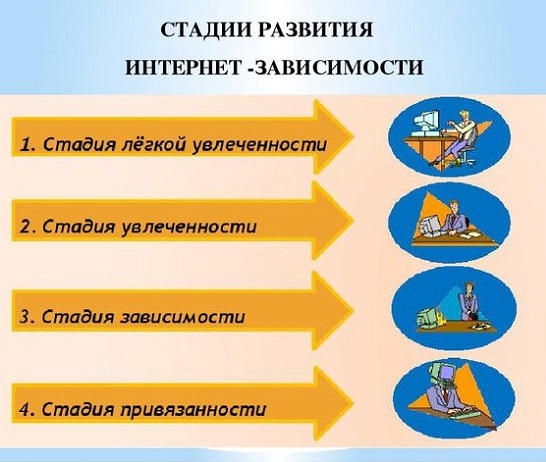 СТАДИИ РАЗВИТИЯ
ИНТЕРНЕТ -ЗАВИСИМОСТИ

1. Стадия лёгкой увлеченности

2. Стадия увлеченности

3. Стадия зависимости

4. Стадия привязанности